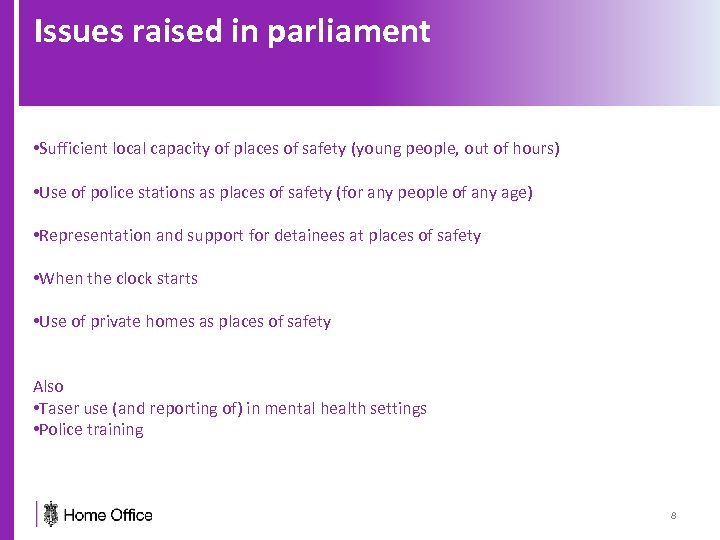 Issues raised in parliament

•Sufficient local capacity of places of safety (young people, out of hours)

•Use of police stations as places of safety (for any people of any age)

•Representation and support for detainees at places of safety

•When the clock starts

•Use of private homes as places of safety

Also
•Taser use (and reporting of) in mental health settings
•Police training

Home Office

8